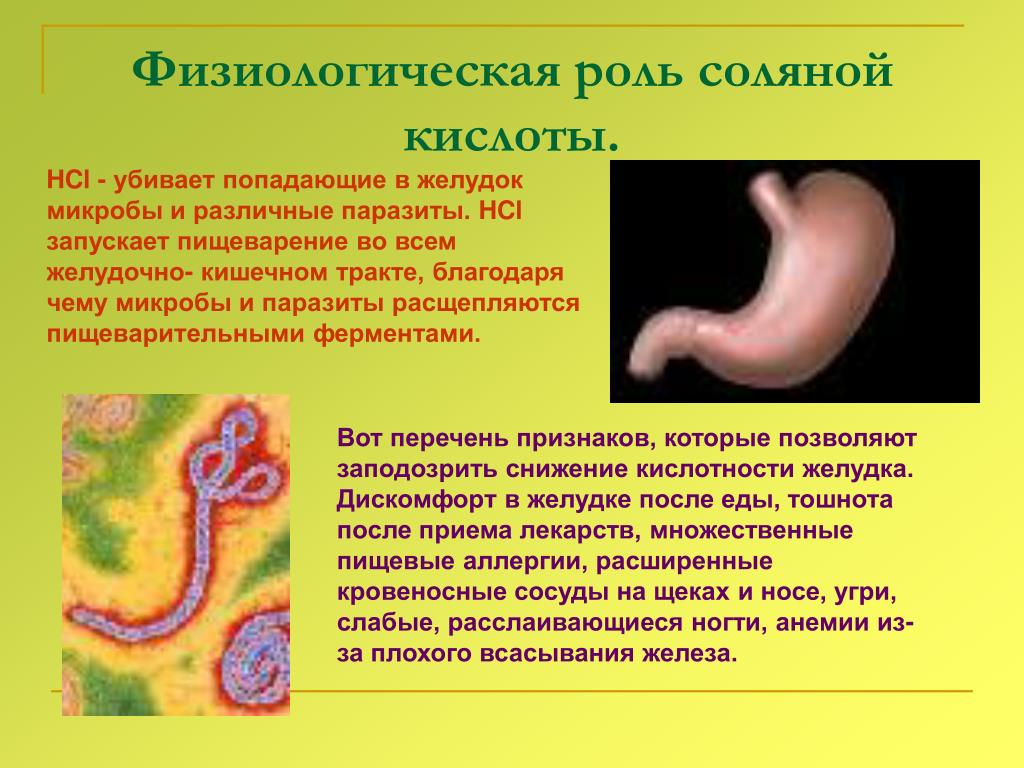 Физиологическая роль соляной кислоты.

HCl - убивает попадающие в желудок микробы и различные паразиты. HCl запускает пищеварение во всем желудочно- кишечном тракте, благодаря чему микробы и паразиты расщепляются пищеварительными ферментами.

Вот перечень признаков, которые позволяют заподозрить снижение кислотности желудка. Дискомфорт в желудке после еды, тошнота после приема лекарств, множественные пищевые аллергии, расширенные кровеносные сосуды на щеках и носе, угри, слабые, расслаивающиеся ногти, анемии из-за плохого всасывания железа.